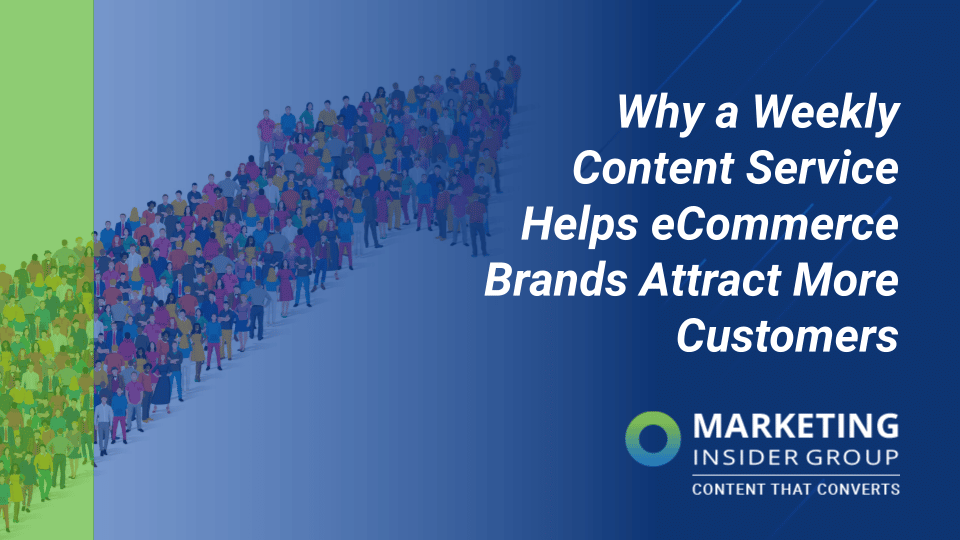 Why a Weekly Content Service Helps eCommerce Brands Attract More Customers

MARKETING
INSIDER GROUP
CONTENT THAT CONVERTS